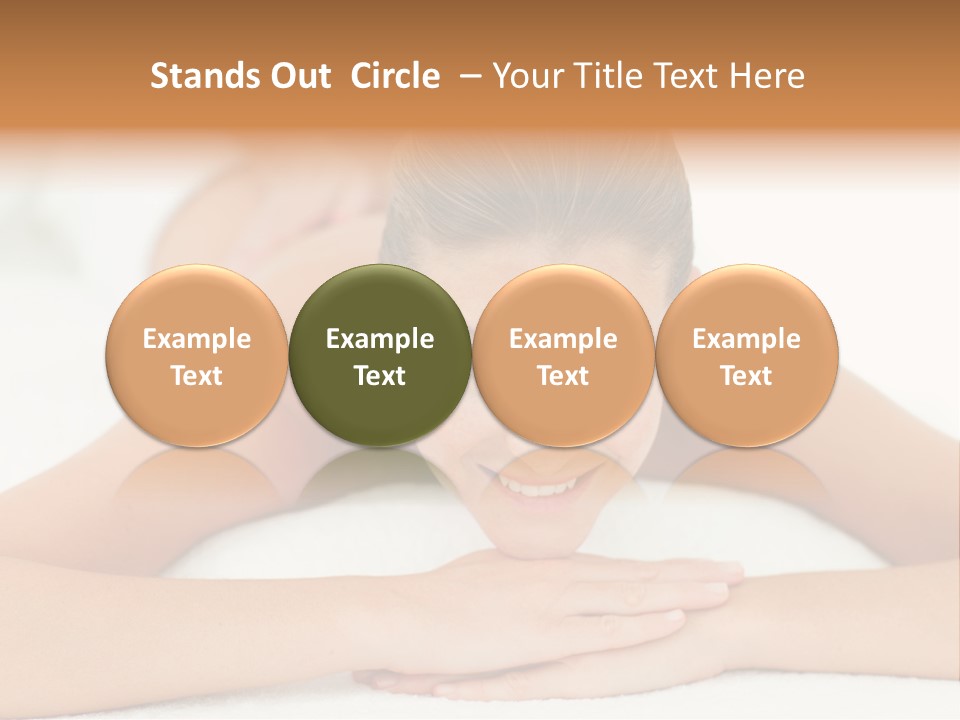 Stands Out Circle – Your Title Text Here

Example Text

Example Text

Example Text

Example Text